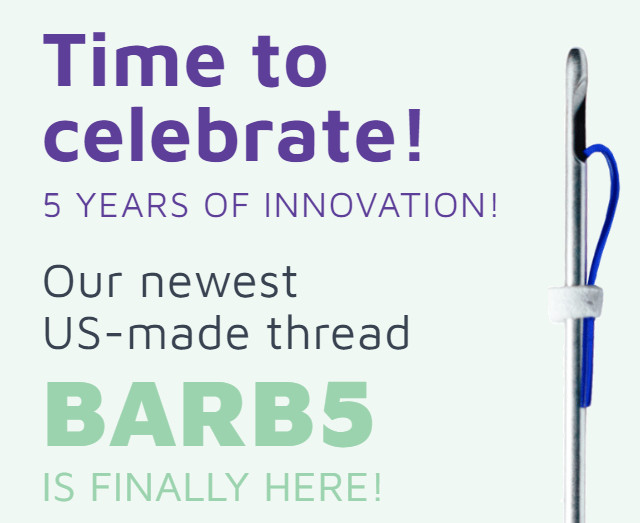 Time to celebrate!

5 YEARS OF INNOVATION!

Our newest US-made thread

BARB5

IS FINALLY HERE!